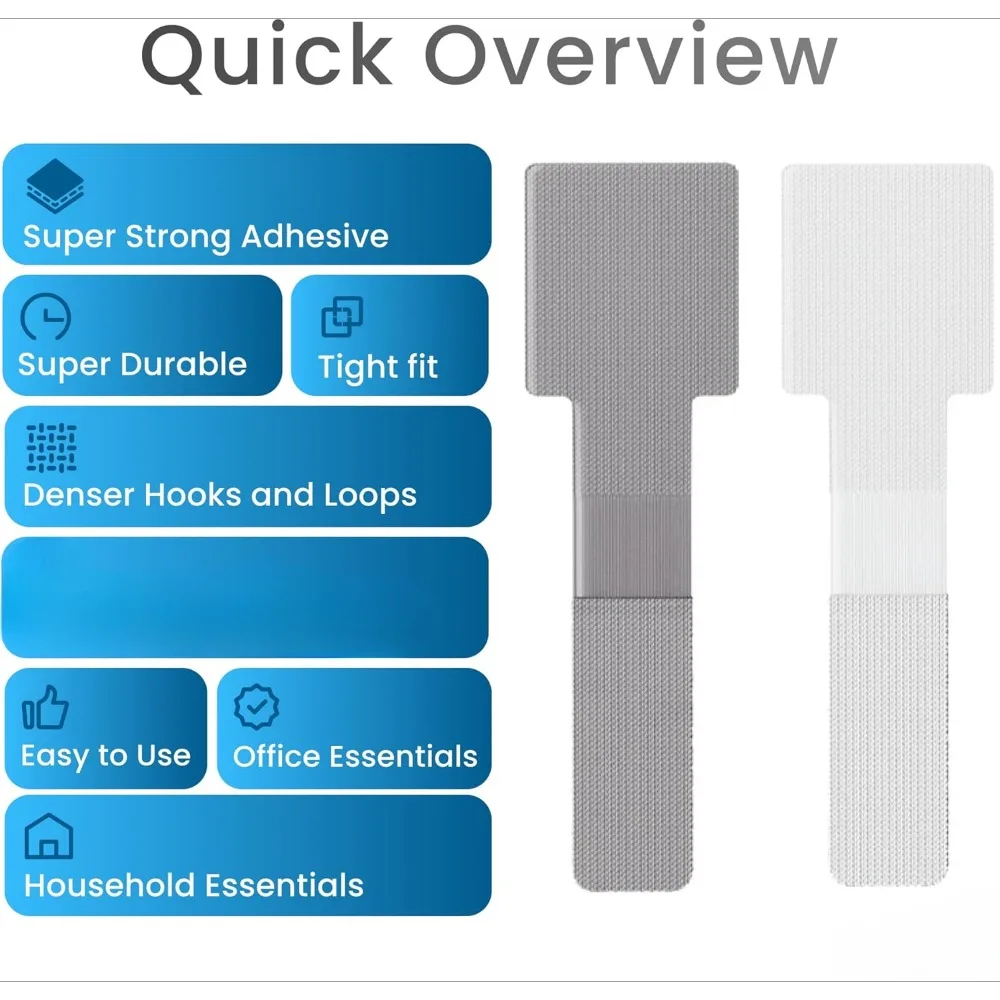 Quick Overview

Super Strong Adhesive

Super Durable

Tight fit

Denser Hooks and Loops

Easy to Use

Office Essentials

Household Essentials